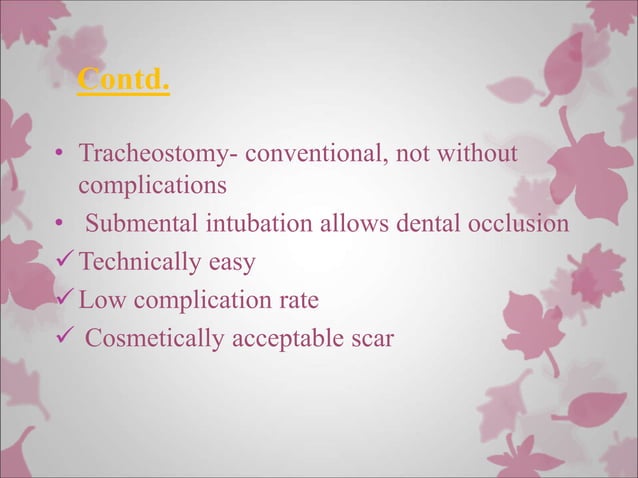 Contd.

• Tracheostomy- conventional, not without complications
• Submental intubation allows dental occlusion
✓ Technically easy
✓ Low complication rate
✓ Cosmetically acceptable scar